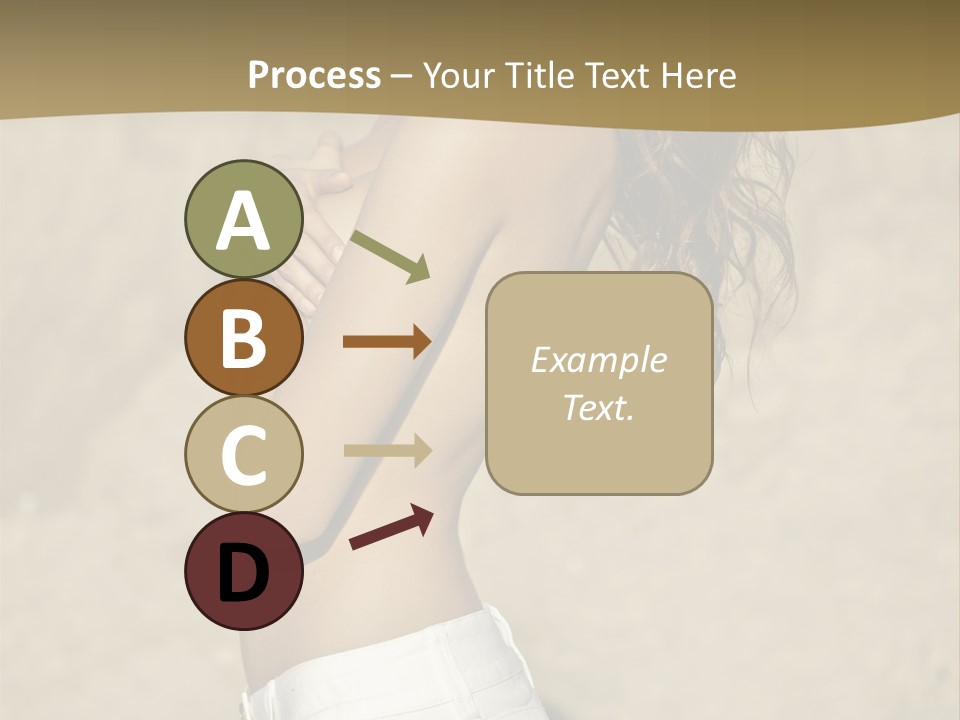 Process – Your Title Text Here

A

B

C

D

Example Text.